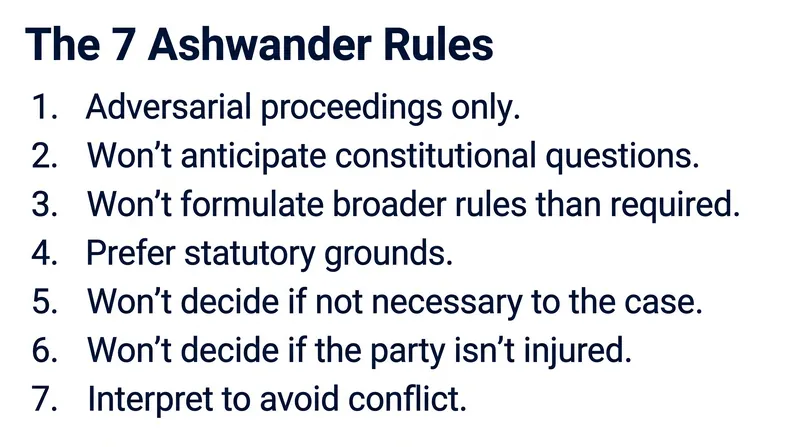 The 7 Ashwander Rules

1. Adversarial proceedings only.
2. Won’t anticipate constitutional questions.
3. Won’t formulate broader rules than required.
4. Prefer statutory grounds.
5. Won’t decide if not necessary to the case.
6. Won’t decide if the party isn’t injured.
7. Interpret to avoid conflict.